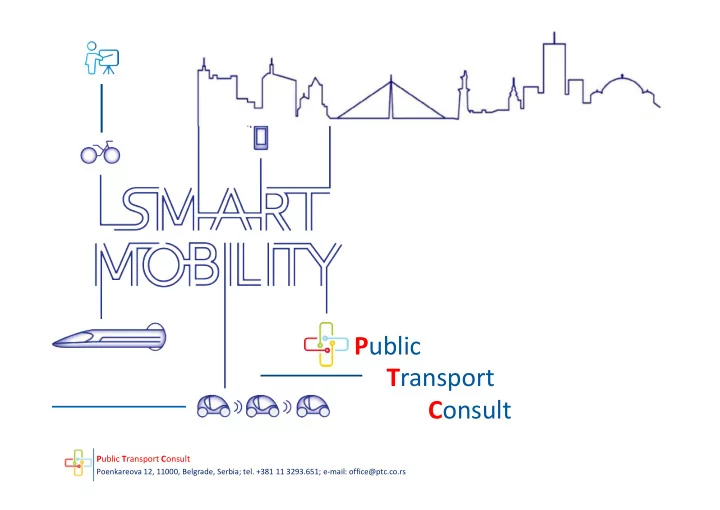 SMART
MOBILITY

Public
Transport
Consult

Public Transport Consult
Poenkareova 12, 11000, Belgrade, Serbia; tel. +381 11 3293.651; e-mail: office@ptc.co.rs